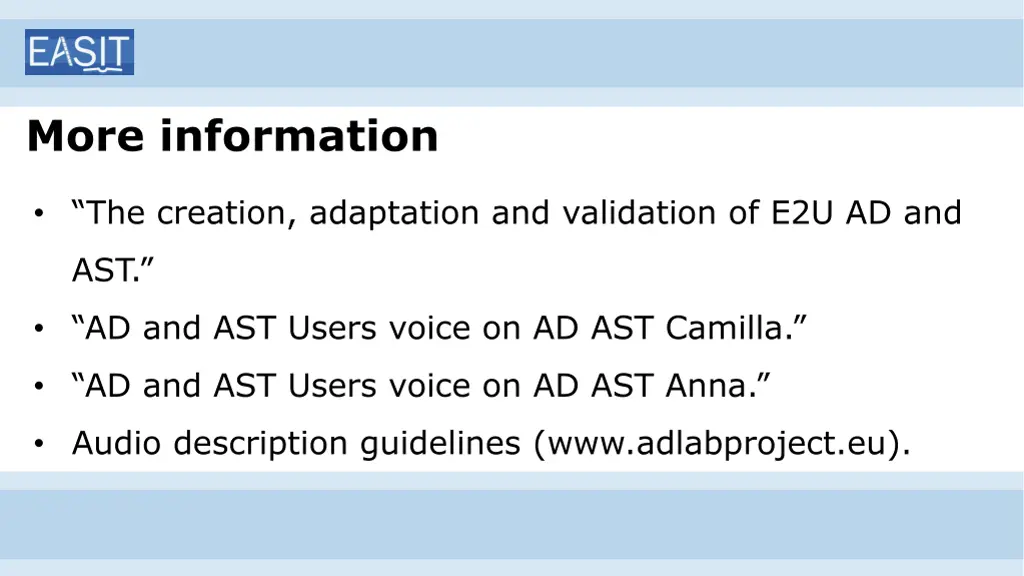 EASIT

More information

• “The creation, adaptation and validation of E2U AD and AST.”
• “AD and AST Users voice on AD AST Camilla.”
• “AD and AST Users voice on AD AST Anna.”
• Audio description guidelines (www.adlabproject.eu).